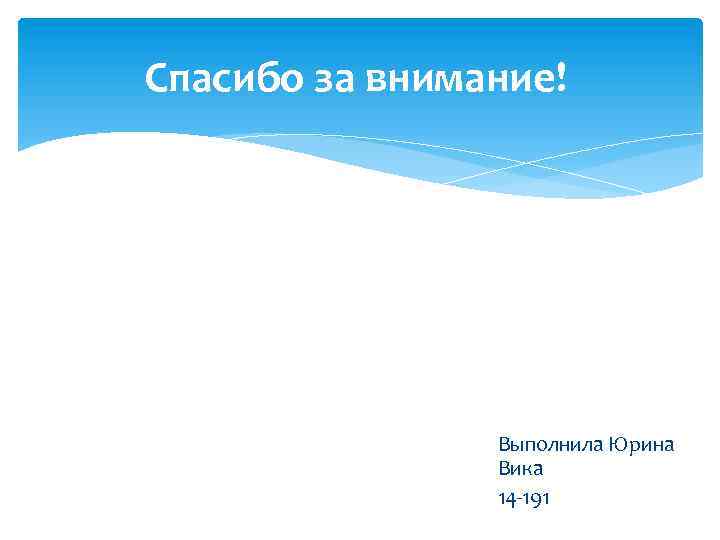 Спасибо за внимание!

Выполнила Юрина Вика

14-191